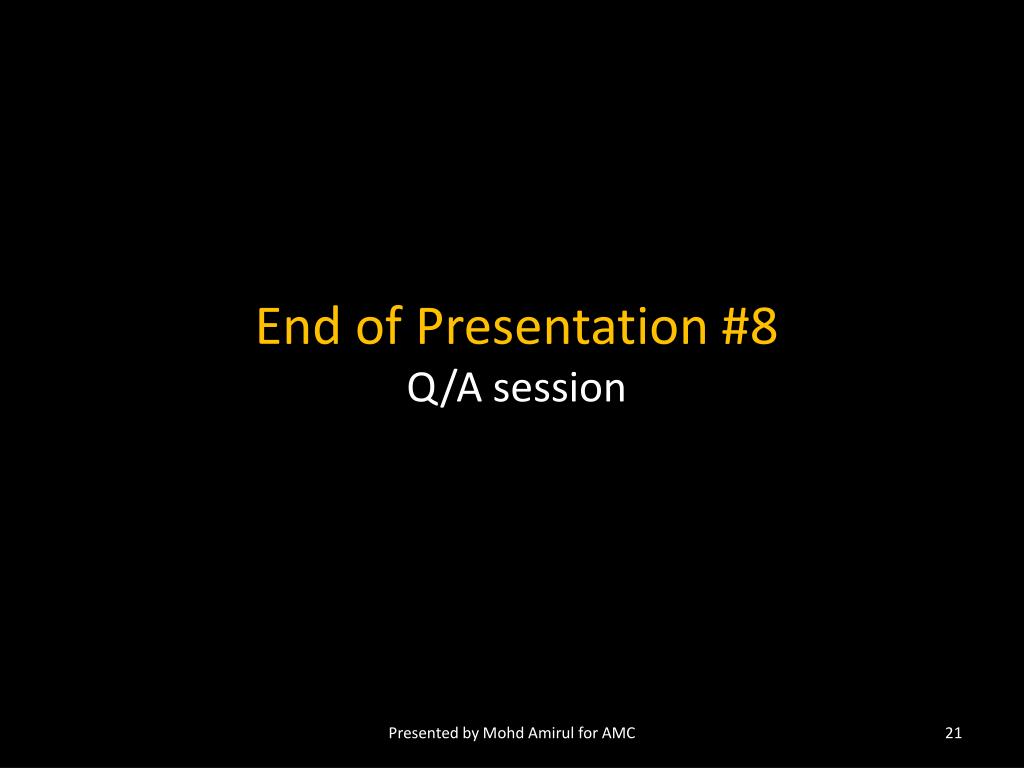 End of Presentation #8
Q/A session

Presented by Mohd Amirul for AMC

21